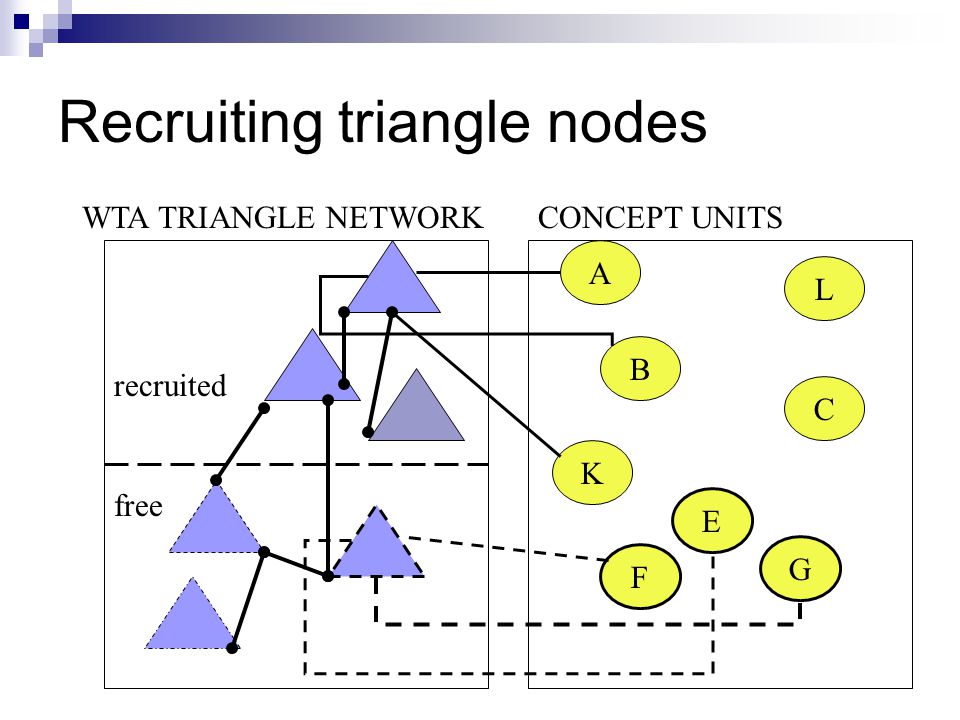 Recruiting triangle nodes

WTA TRIANGLE NETWORK

CONCEPT UNITS

recruited

free

A

L

B

C

K

E

F

G